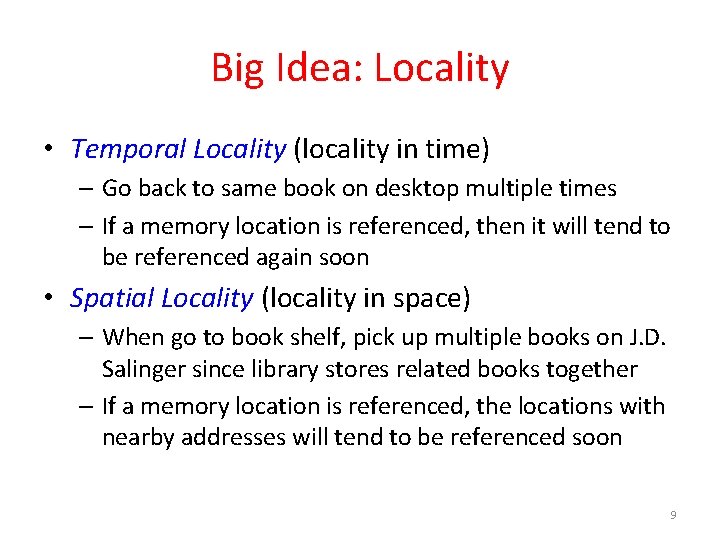 Big Idea: Locality

• Temporal Locality (locality in time)
– Go back to same book on desktop multiple times
– If a memory location is referenced, then it will tend to be referenced again soon

• Spatial Locality (locality in space)
– When go to book shelf, pick up multiple books on J.D. Salinger since library stores related books together
– If a memory location is referenced, the locations with nearby addresses will tend to be referenced soon

9